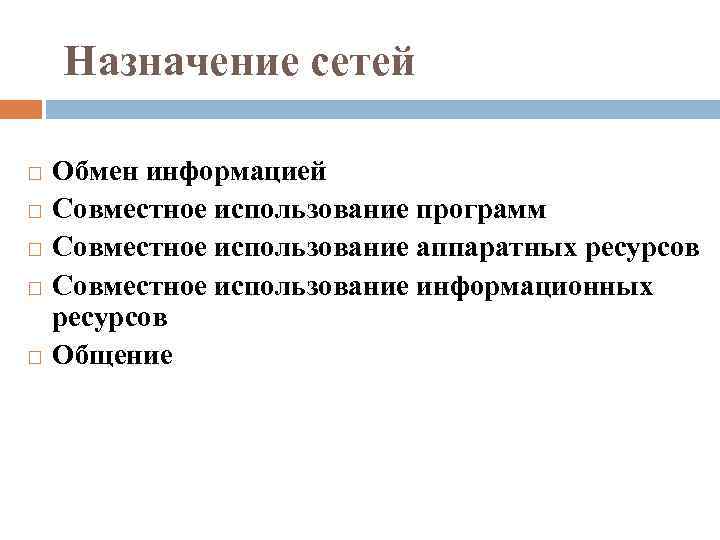 Назначение сетей

□ Обмен информацией
□ Совместное использование программ
□ Совместное использование аппаратных ресурсов
□ Совместное использование информационных ресурсов
□ Общение